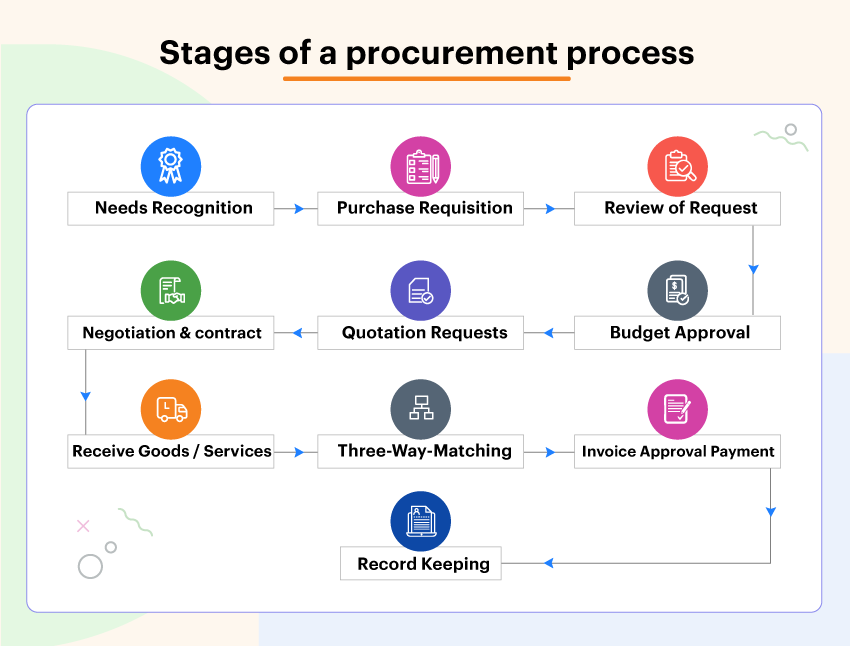 Stages of a procurement process

Needs Recognition

Purchase Requisition

Review of Request

Budget Approval

Quotation Requests

Negotiation & contract

Receive Goods / Services

Three-Way-Matching

Invoice Approval Payment

Record Keeping